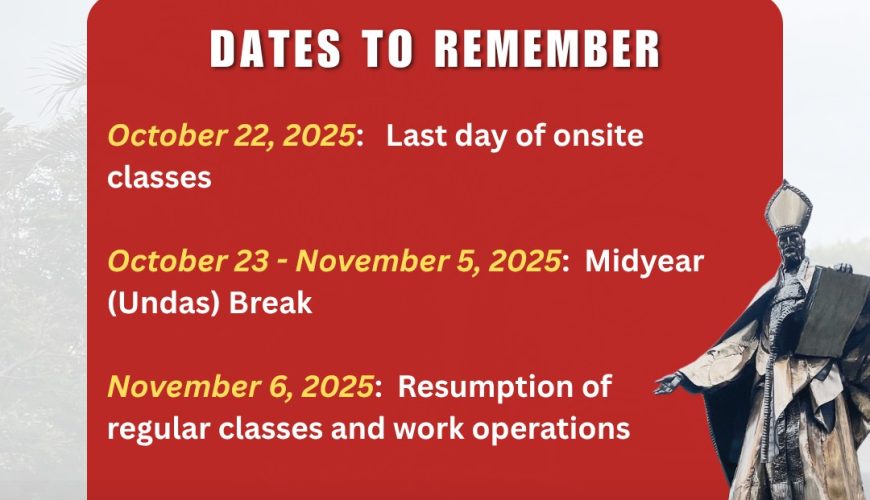 DATES TO REMEMBER

October 22, 2025: Last day of onsite classes

October 23 - November 5, 2025: Midyear (Undas) Break

November 6, 2025: Resumption of regular classes and work operations